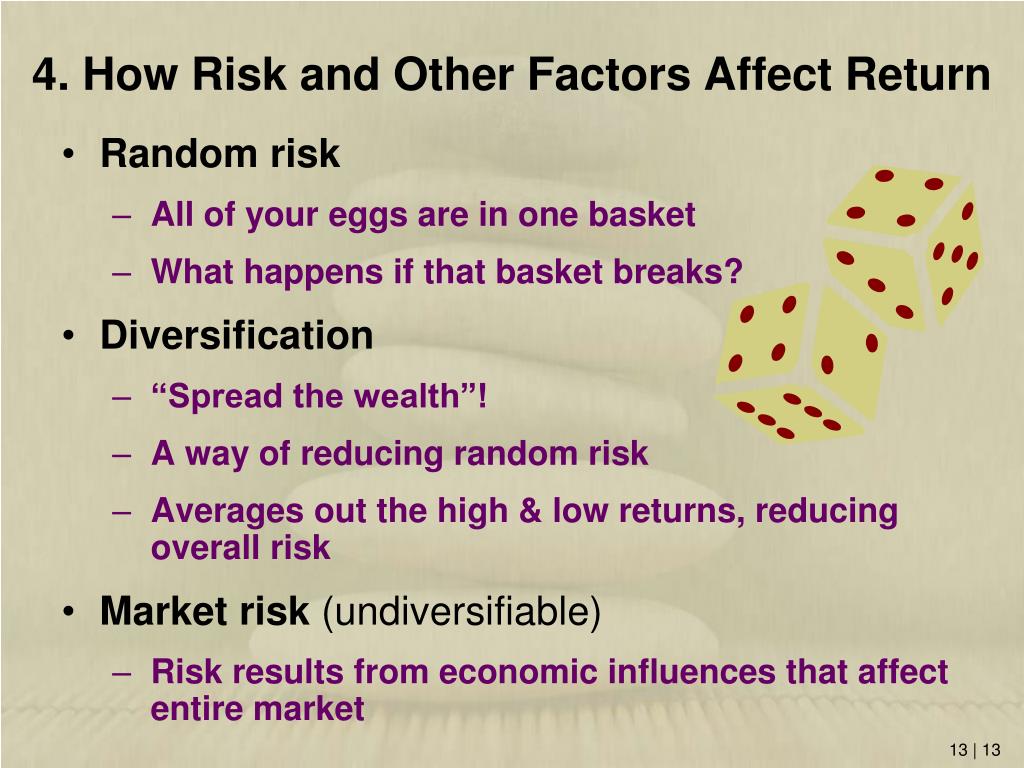 4. How Risk and Other Factors Affect Return

• Random risk
– All of your eggs are in one basket
– What happens if that basket breaks?
• Diversification
– “Spread the wealth”!
– A way of reducing random risk
– Averages out the high & low returns, reducing overall risk
• Market risk (undiversifiable)
– Risk results from economic influences that affect entire market

13 | 13